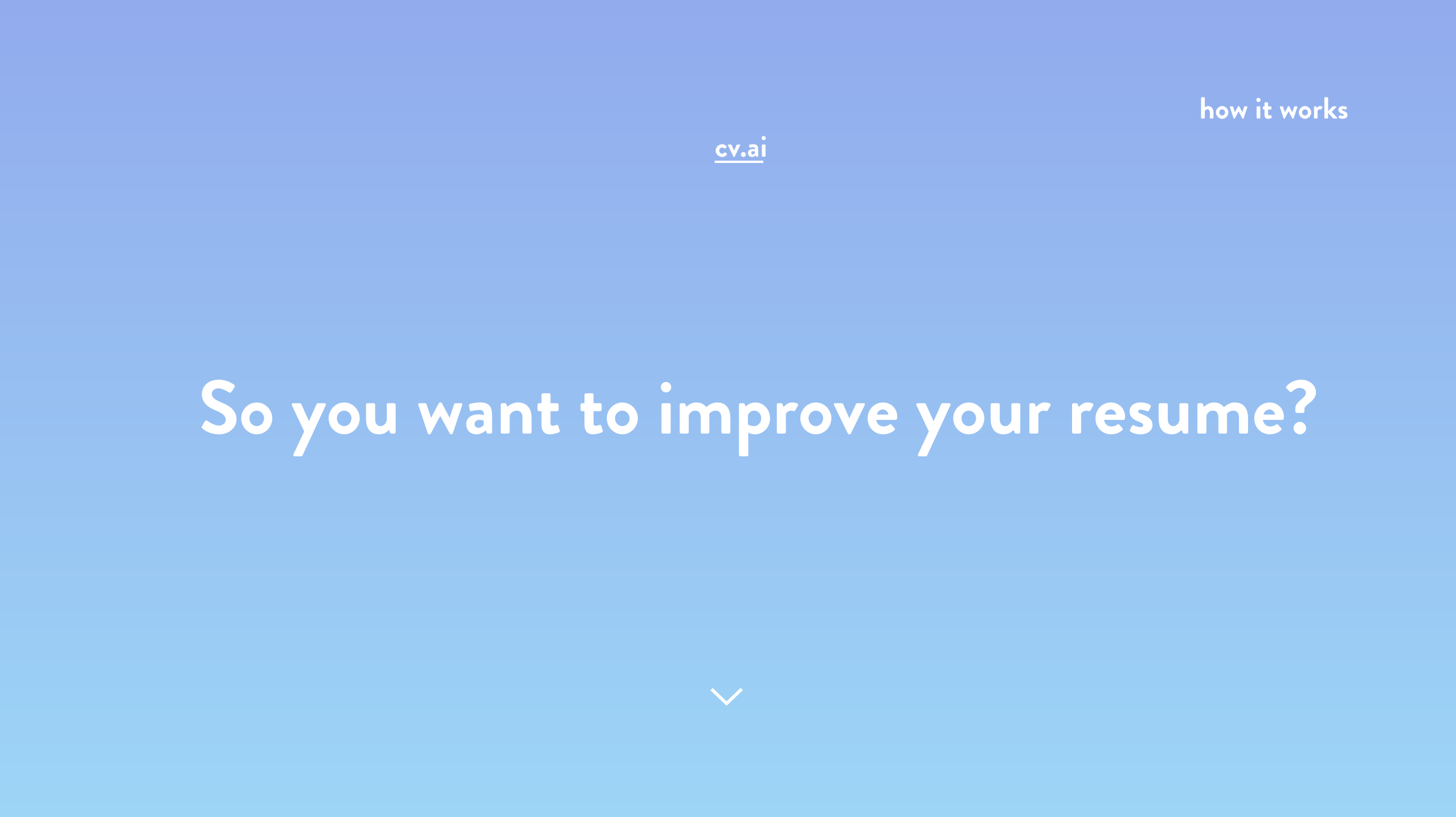 how it works

cv.ai

So you want to improve your resume?